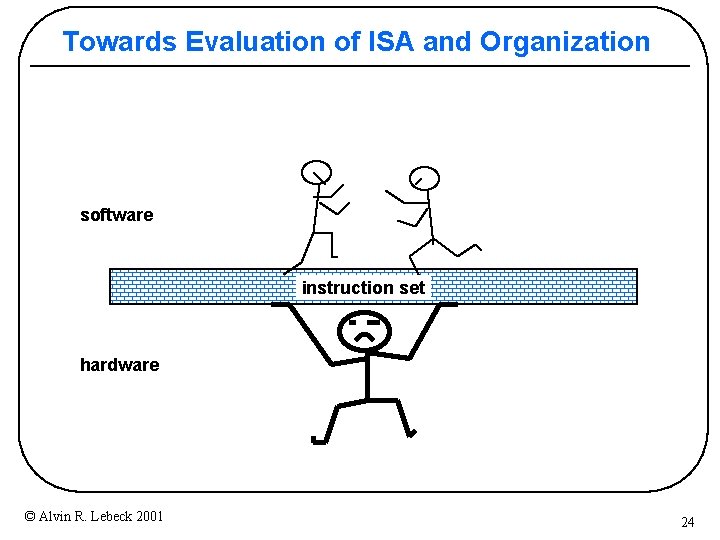 Towards Evaluation of ISA and Organization

software

instruction set

hardware

© Alvin R. Lebeck 2001

24